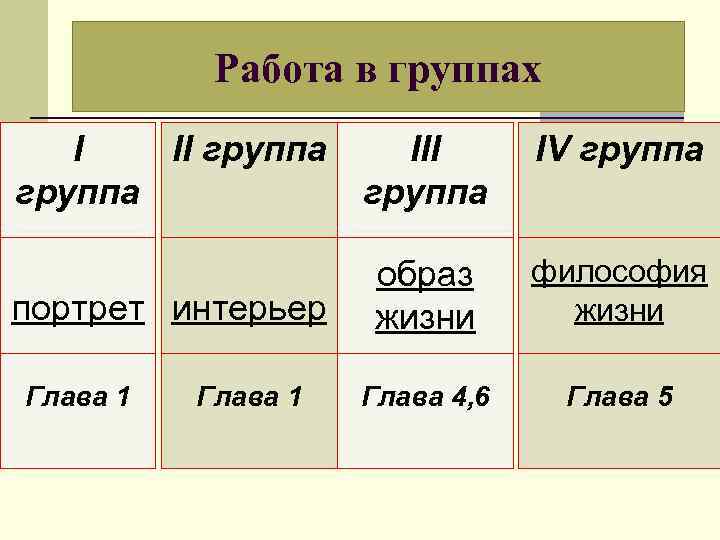 Работа в группах

| I группа | II группа | III группа | IV группа |
|---|---|---|---|
| портрет | интерьер | образ жизни | философия жизни |
| Глава 1 | Глава 1 | Глава 4,6 | Глава 5 |